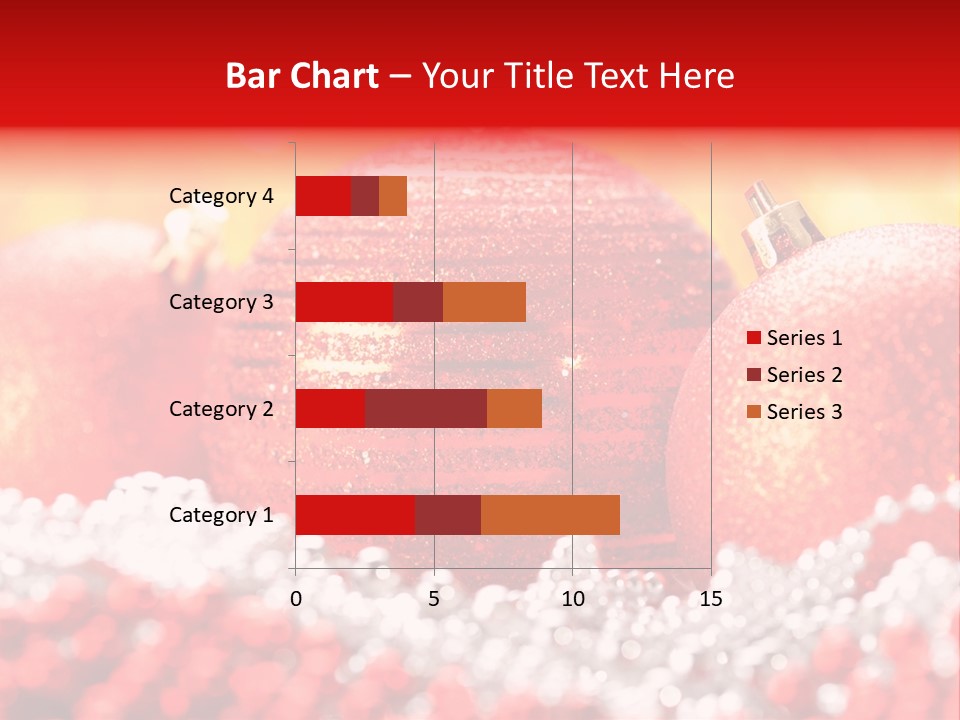 Bar Chart – Your Title Text Here

Category 4
Category 3
Category 2
Category 1

0
5
10
15

Series 1
Series 2
Series 3